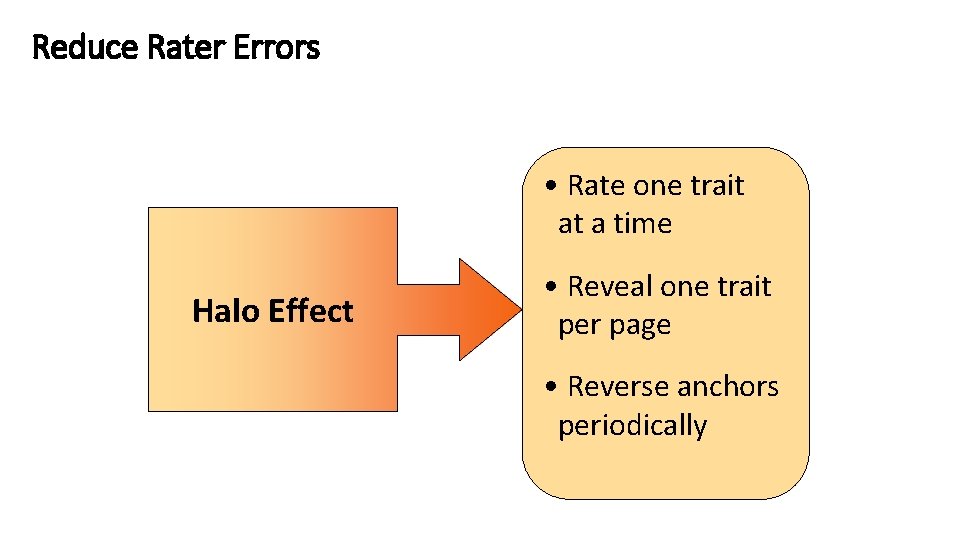 Reduce Rater Errors

Halo Effect

• Rate one trait at a time

• Reveal one trait per page

• Reverse anchors periodically